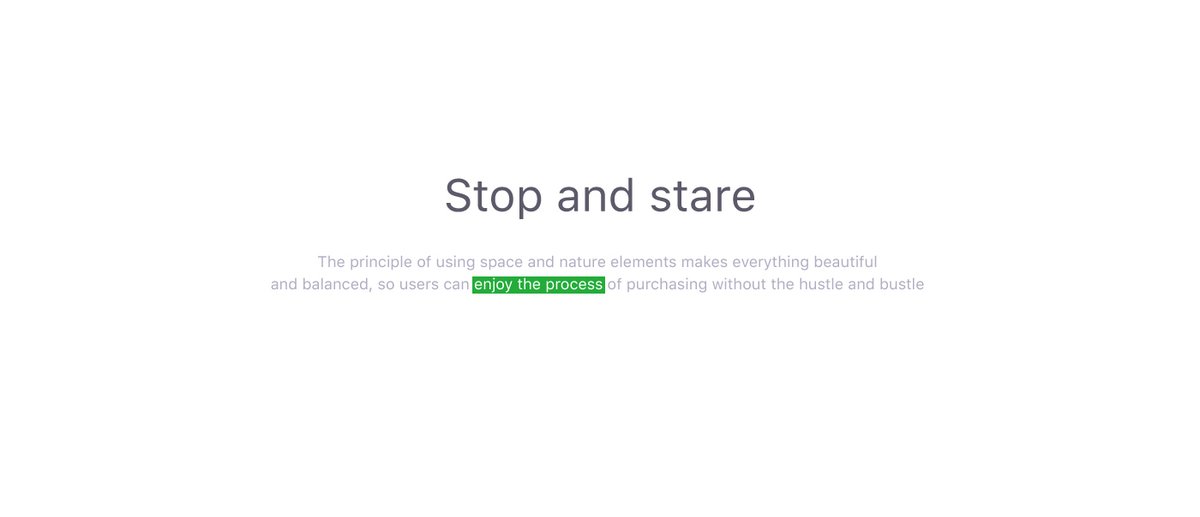 Stop and stare

The principle of using space and nature elements makes everything beautiful and balanced, so users can enjoy the process of purchasing without the hustle and bustle